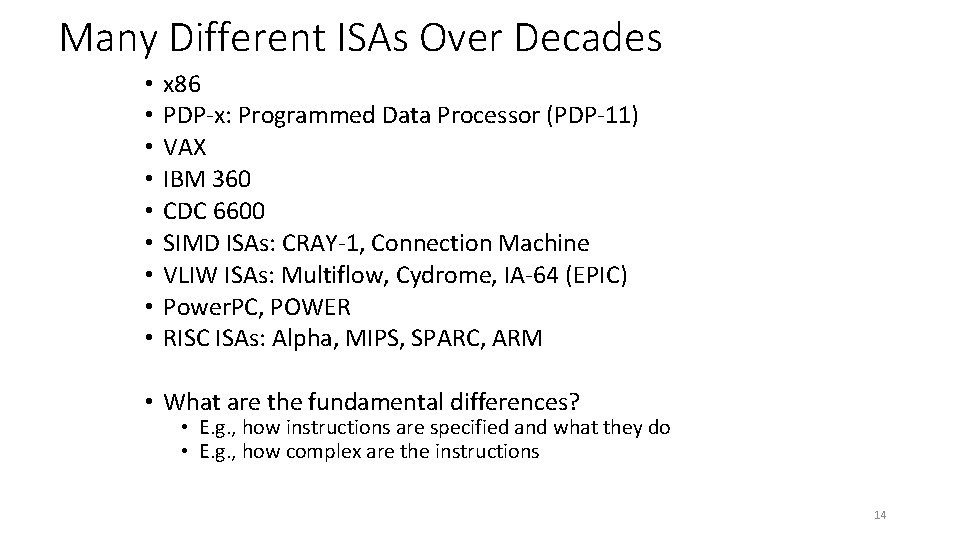 Many Different ISAs Over Decades

• x86
• PDP-x: Programmed Data Processor (PDP-11)
• VAX
• IBM 360
• CDC 6600
• SIMD ISAs: CRAY-1, Connection Machine
• VLIW ISAs: Multiflow, Cydrome, IA-64 (EPIC)
• PowerPC, POWER
• RISC ISAs: Alpha, MIPS, SPARC, ARM

• What are the fundamental differences?
  • E.g., how instructions are specified and what they do
  • E.g., how complex are the instructions

14